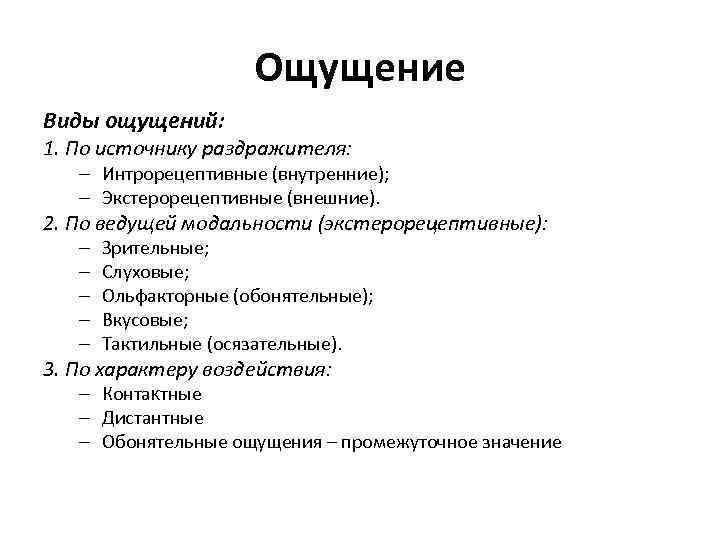 Ощущение

Виды ощущений:
1. По источнику раздражителя:
– Интрорецептивные (внутренние);
– Экстерорецептивные (внешние).
2. По ведущей модальности (экстерорецептивные):
– Зрительные;
– Слуховые;
– Ольфакторные (обонятельные);
– Вкусовые;
– Тактильные (осязательные).
3. По характеру воздействия:
– Контактные
– Дистантные
– Обонятельные ощущения – промежуточное значение